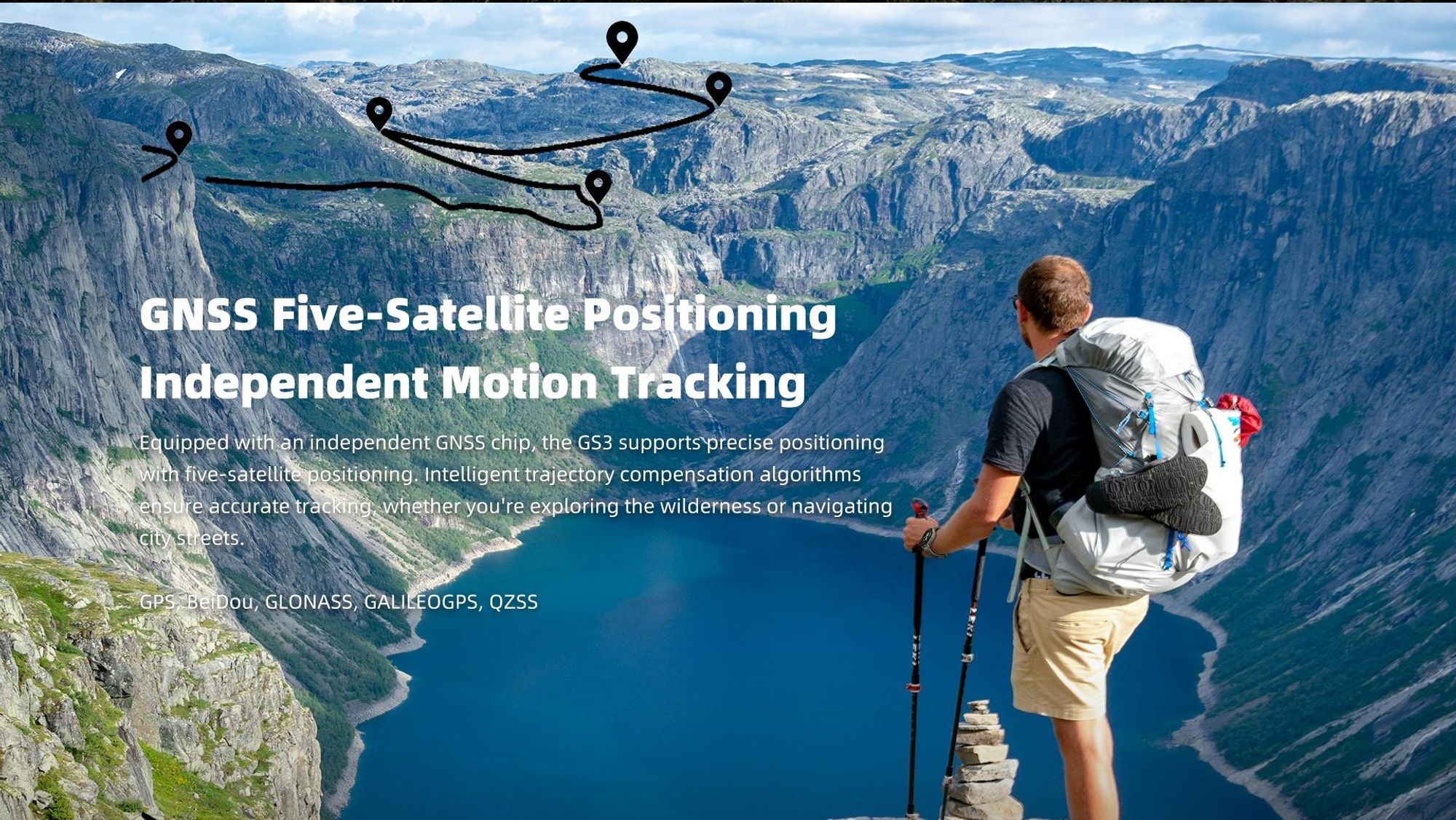 GNSS Five-Satellite Positioning
Independent Motion Tracking

Equipped with an independent GNSS chip, the GS3 supports precise positioning with five-satellite positioning. Intelligent trajectory compensation algorithms ensure accurate tracking, whether you're exploring the wilderness or navigating city streets.

GPS, BeiDou, GLONASS, GALILEOGPS, QZSS